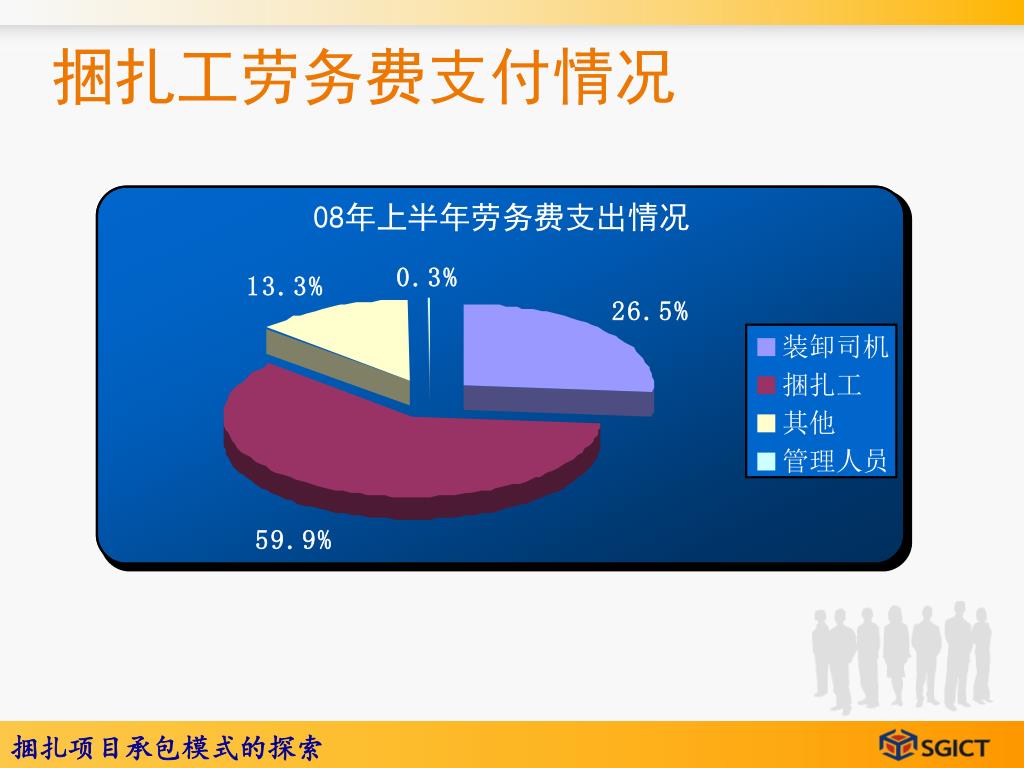 捆扎工劳务费支付情况

08年上半年劳务费支出情况

13.3%

0.3%

26.5%

59.9%

装卸司机
捆扎工
其他
管理人员

捆扎项目承包模式的探索

SGICT